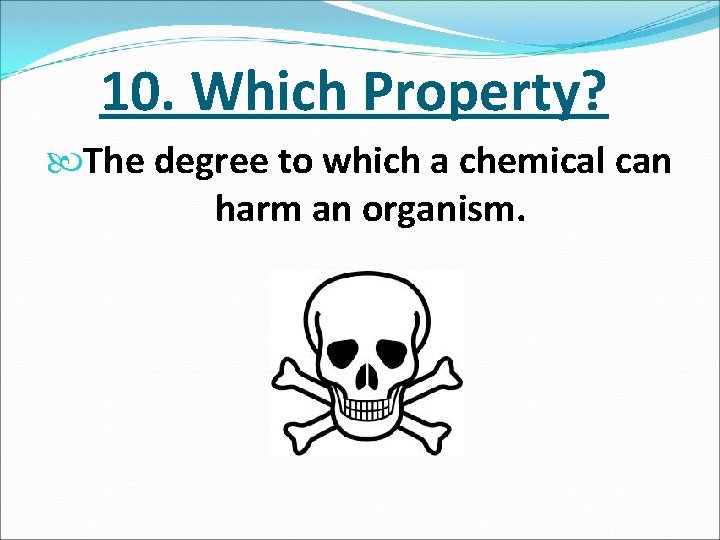 10. Which Property?

The degree to which a chemical can harm an organism.